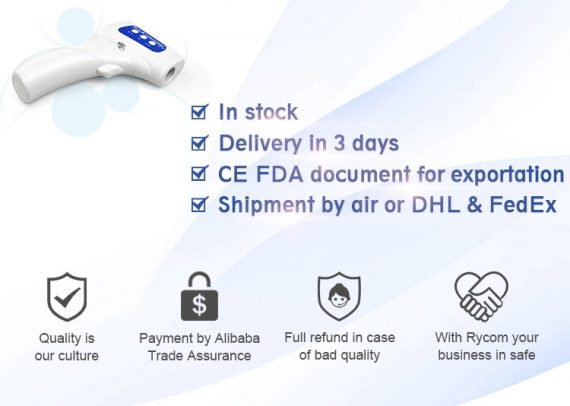 ☑ In stock
☑ Delivery in 3 days
☑ CE FDA document for exportation
☑ Shipment by air or DHL & FedEx

$

Quality is our culture

Payment by Alibaba Trade Assurance

Full refund in case of bad quality

With Rycom your business in safe